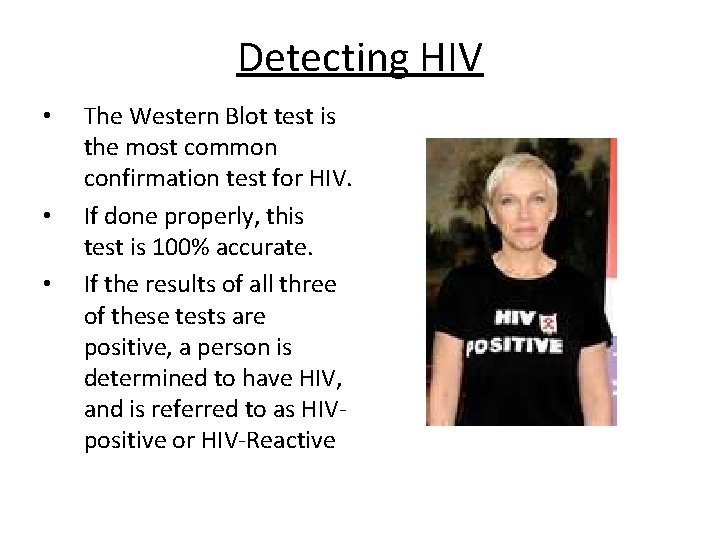 Detecting HIV

• The Western Blot test is the most common confirmation test for HIV.

• If done properly, this test is 100% accurate.

• If the results of all three of these tests are positive, a person is determined to have HIV, and is referred to as HIV-positive or HIV-Reactive

HIV
POSITIVE